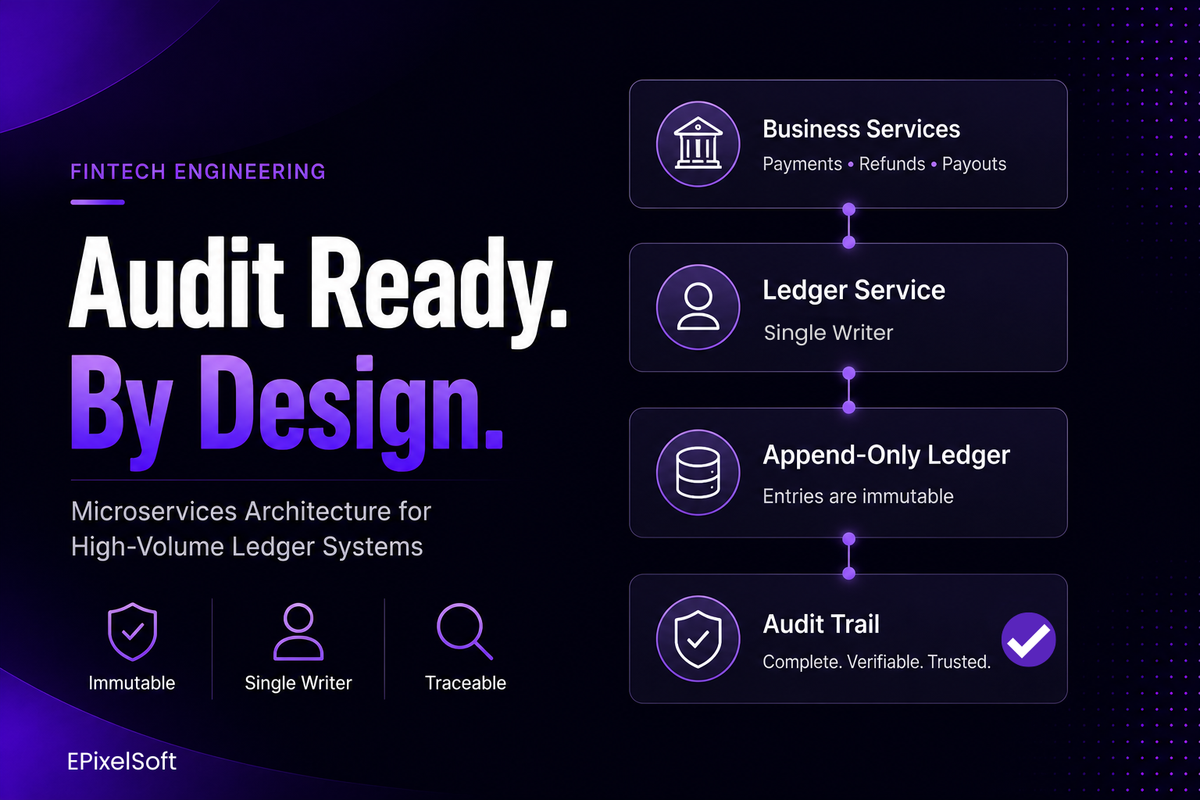 FINTECH ENGINEERING

Audit Ready.
By Design.

Microservices Architecture for High-Volume Ledger Systems

Immutable

Single Writer

Traceable

EPixelSoft

Business Services
Payments • Refunds • Payouts

Ledger Service
Single Writer

Append-Only Ledger
Entries are immutable

Audit Trail
Complete. Verifiable. Trusted.